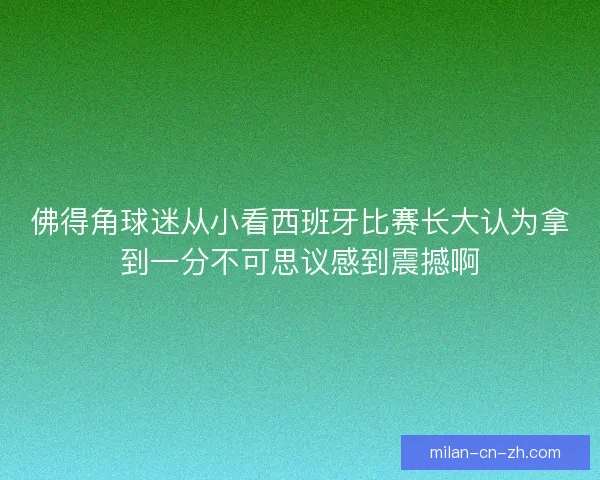 佛得角球迷从小看西班牙比赛长大认为拿到一分不可思议感到震撼啊

milan-cn-zh.com